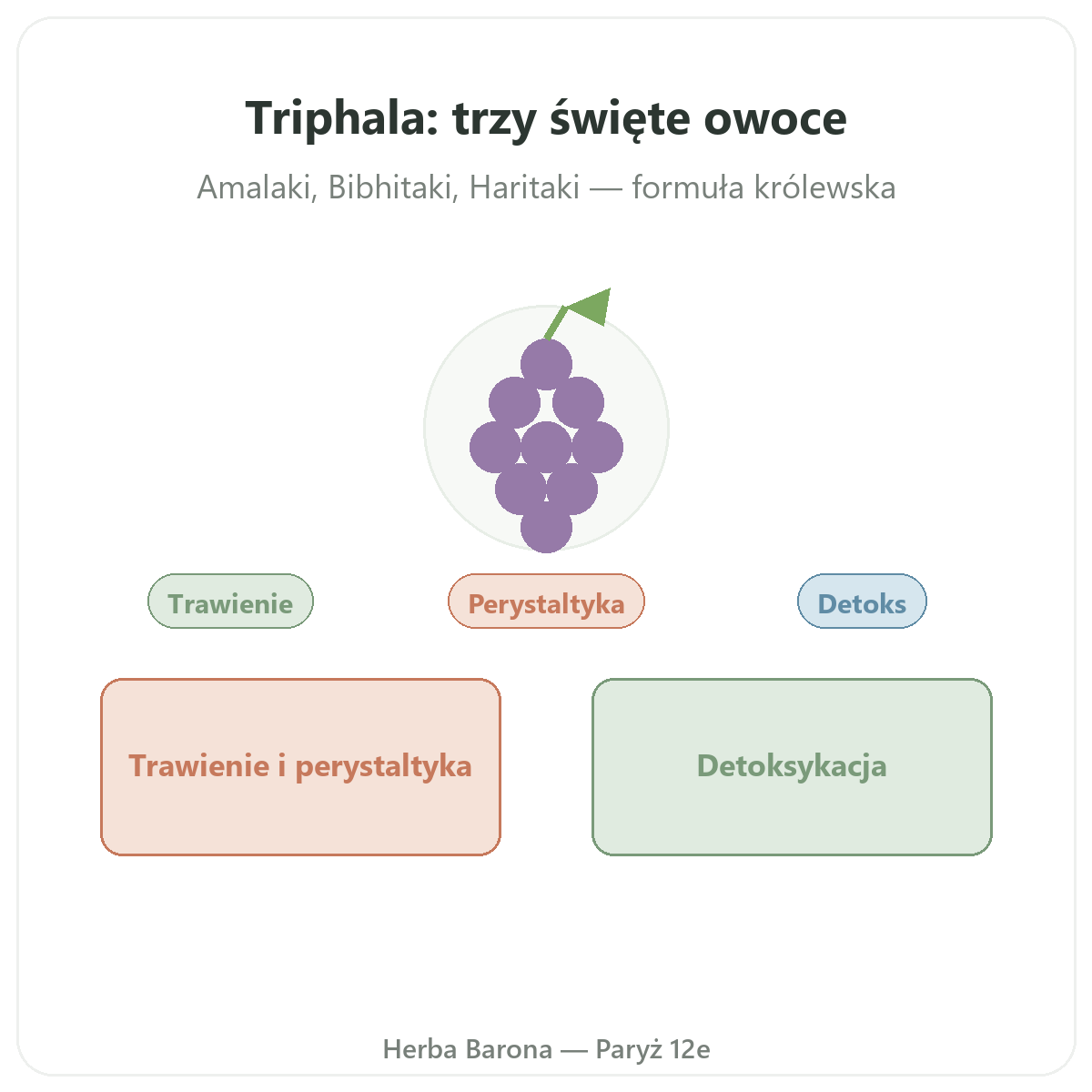 Triphala: trzy święte owoce

Amalaki, Bibhitaki, Haritaki — formuła królewska

Trawienie

Perystaltyka

Detoks

Trawienie i perystaltyka

Detoksykacja

Herba Barona — Paryż 12e